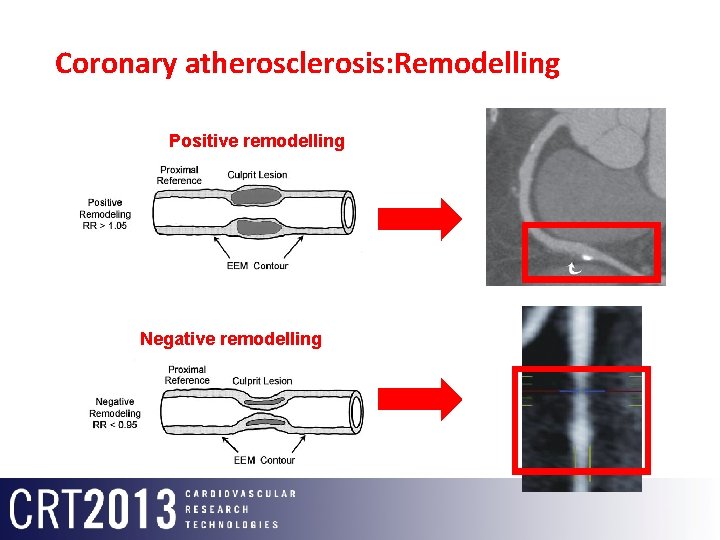 Coronary atherosclerosis:Remodelling

Positive remodelling

Proximal Reference

Culprit Lesion

Positive Remodeling RR > 1.05

EEM Contour

Negative remodelling

Proximal Reference

Culprit Lesion

Negative Remodeling RR < 0.95

EEM Contour

CRT2013 CARDIOVASCULAR RESEARCH TECHNOLOGIES